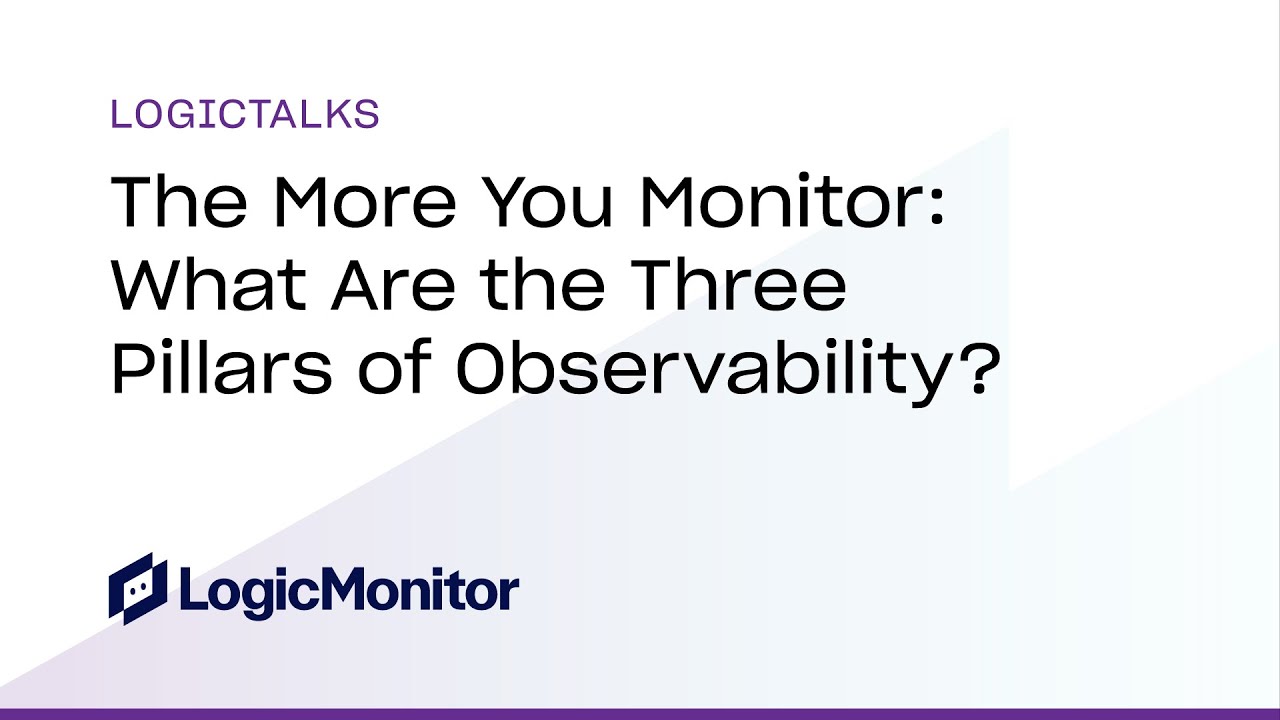 LOGICTALKS

The More You Monitor: What Are the Three Pillars of Observability?

LogicMonitor